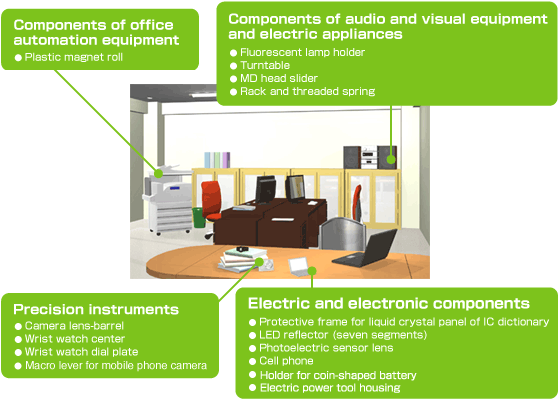 Components of office automation equipment
● Plastic magnet roll

Components of audio and visual equipment and electric appliances
● Fluorescent lamp holder
● Turntable
● MD head slider
● Rack and threaded spring

Precision instruments
● Camera lens-barrel
● Wrist watch center
● Wrist watch dial plate
● Macro lever for mobile phone camera

Electric and electronic components
● Protective frame for liquid crystal panel of IC dictionary
● LED reflector (seven segments)
● Photoelectric sensor lens
● Cell phone
● Holder for coin-shaped battery
● Electric power tool housing